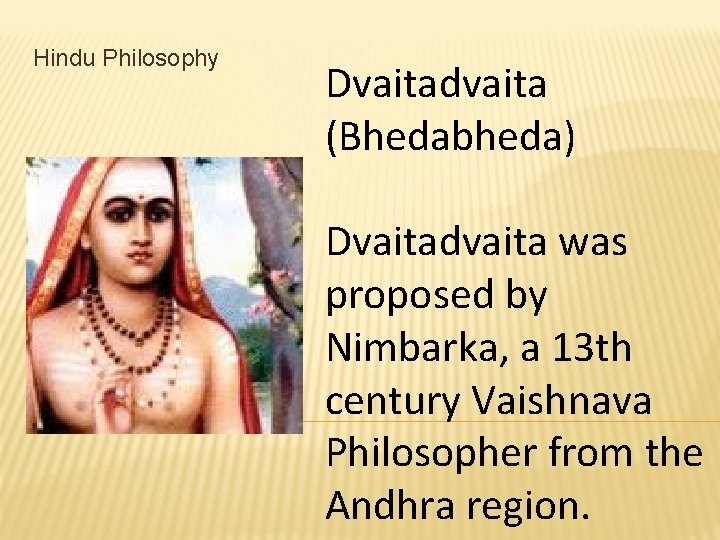 Hindu Philosophy

Dvaitadvaita (Bhedabheda)

Dvaitadvaita was proposed by Nimbarka, a 13th century Vaishnava Philosopher from the Andhra region.